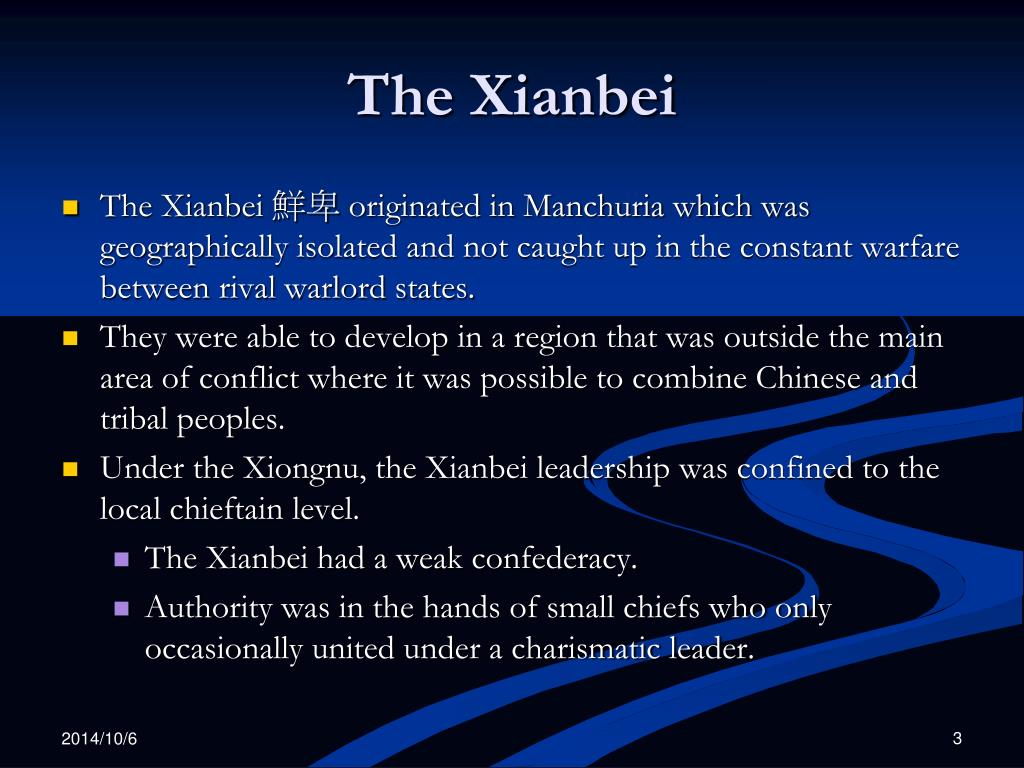 The Xianbei

The Xianbei 鮮卑 originated in Manchuria which was geographically isolated and not caught up in the constant warfare between rival warlord states.

They were able to develop in a region that was outside the main area of conflict where it was possible to combine Chinese and tribal peoples.

Under the Xiongnu, the Xianbei leadership was confined to the local chieftain level.

The Xianbei had a weak confederacy.

Authority was in the hands of small chiefs who only occasionally united under a charismatic leader.

2014/10/6

3